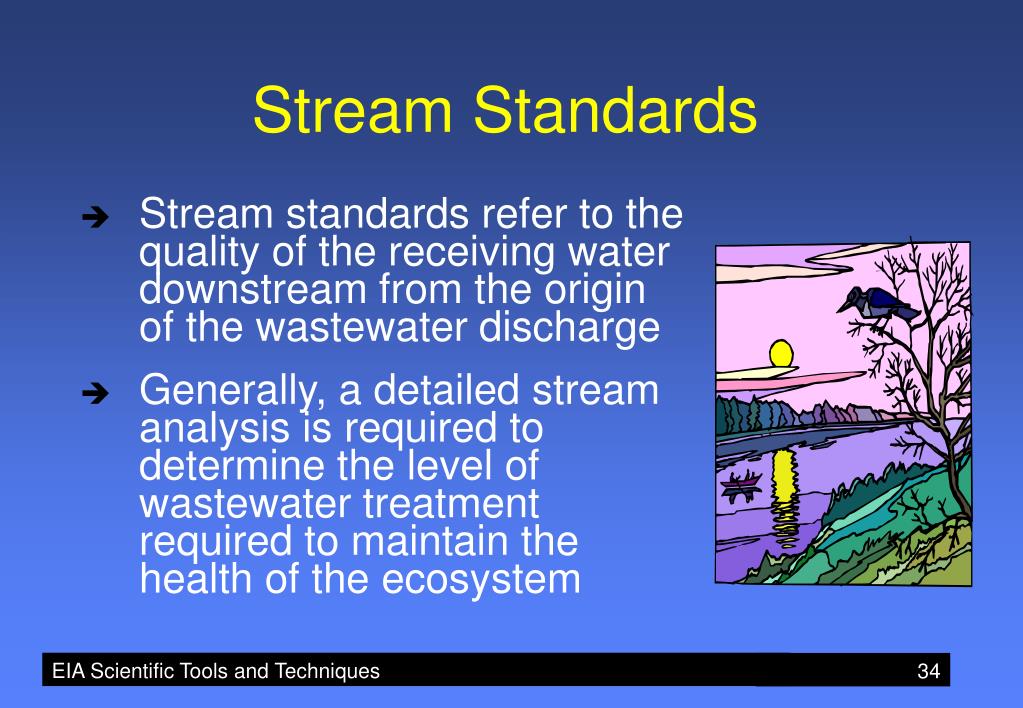 Stream Standards

➔ Stream standards refer to the quality of the receiving water downstream from the origin of the wastewater discharge

➔ Generally, a detailed stream analysis is required to determine the level of wastewater treatment required to maintain the health of the ecosystem

EIA Scientific Tools and Techniques 34